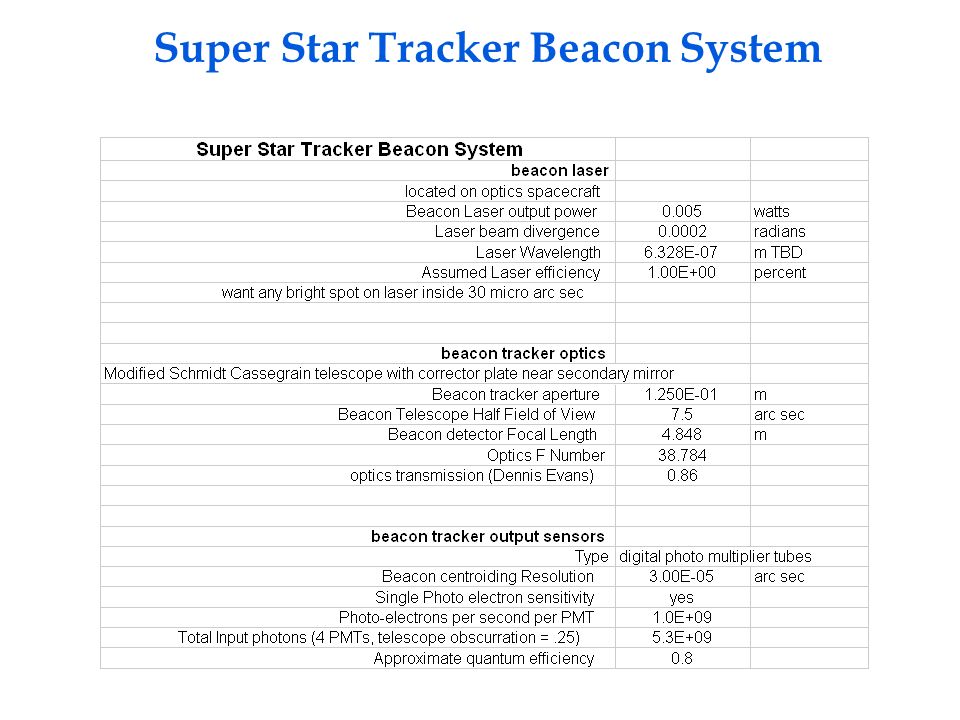 Super Star Tracker Beacon System

| Super Star Tracker Beacon System | | |
|---|---|---|
| beacon laser | | |
| located on optics spacecraft | | |
| Beacon Laser output power | 0.005 | watts |
| Laser beam divergence | 0.0002 | radians |
| Laser Wavelength | 6.328E-07 | m TBD |
| Assumed Laser efficiency | 1.00E+00 | percent |
| want any bright spot on laser inside 30 micro arc sec | | |
| | | |
| | | |
| beacon tracker optics | | |
| Modified Schmidt Cassegrain telescope with corrector plate near secondary mirror | | |
| Beacon tracker aperture | 1.250E-01 | m |
| Beacon Telescope Half Field of View | 7.5 | arc sec |
| Beacon detector Focal Length | 4.848 | m |
| Optics F Number | 38.784 | |
| optics transmission (Dennis Evans) | 0.86 | |
| | | |
| | | |
| beacon tracker output sensors | | |
| Type | digital photo multiplier tubes | |
| Beacon centroiding Resolution | 3.00E-05 | arc sec |
| Single Photo electron sensitivity | yes | |
| Photo-electrons per second per PMT | 1.0E+09 | |
| Total Input photons (4 PMTs, telescope obscurration = .25) | 5.3E+09 | |
| Approximate quantum efficiency | 0.8 | |